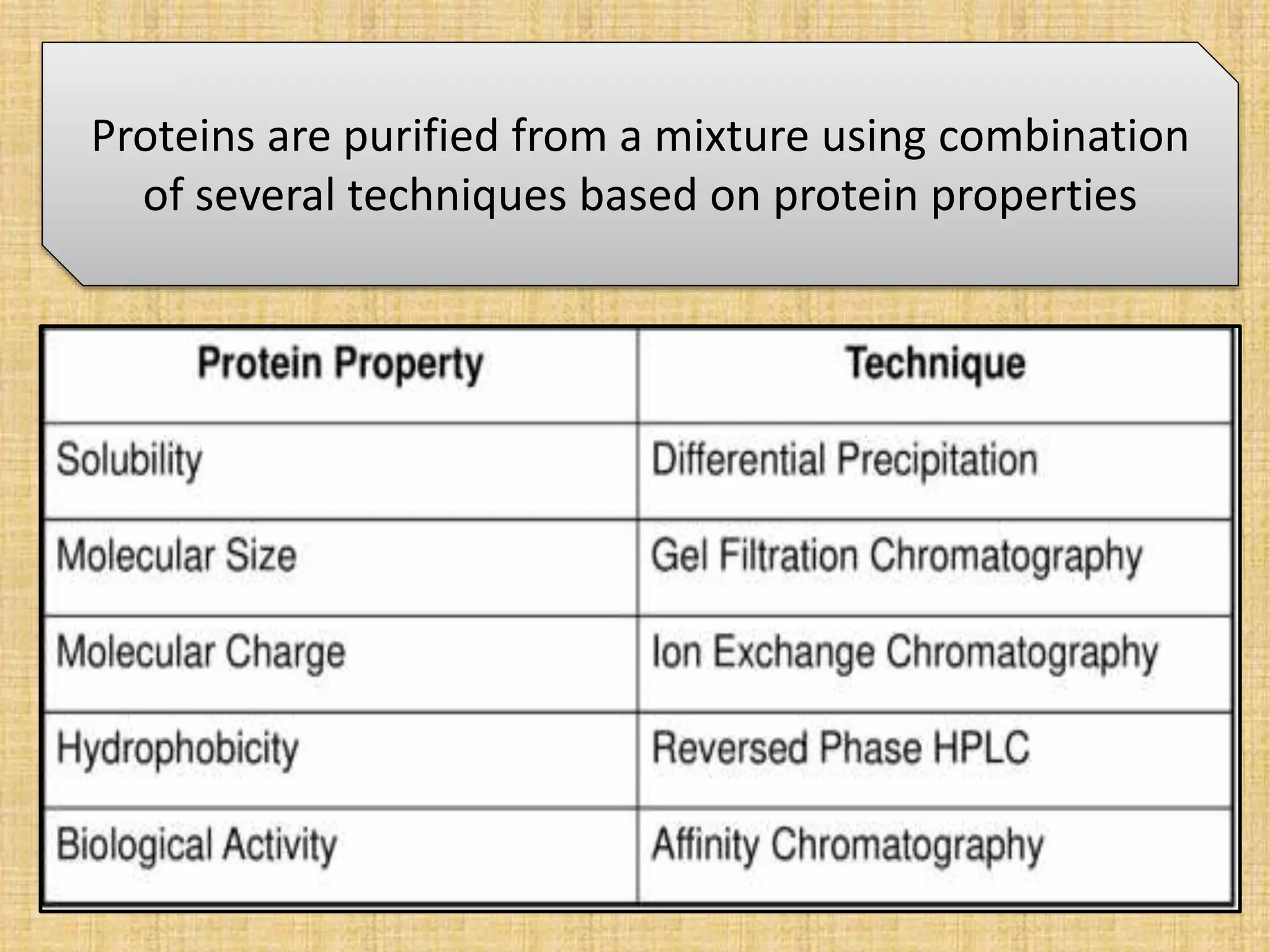 Proteins are purified from a mixture using combination of several techniques based on protein properties

| Protein Property | Technique |
|---|---|
| Solubility | Differential Precipitation |
| Molecular Size | Gel Filtration Chromatography |
| Molecular Charge | Ion Exchange Chromatography |
| Hydrophobicity | Reversed Phase HPLC |
| Biological Activity | Affinity Chromatography |